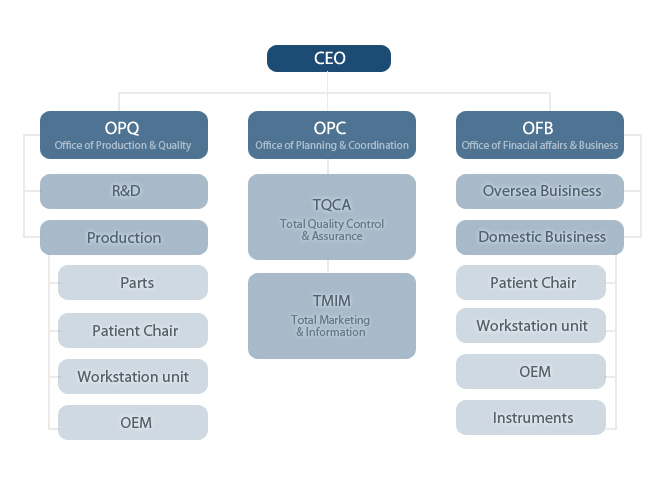 CEO

OPQ
Office of Production & Quality

R&D

Production

Parts

Patient Chair

Workstation unit

OEM

OPC
Office of Planning & Coordination

TQCA
Total Quality Control & Assurance

TMIM
Total Marketing & Information

OFB
Office of Finacial affairs & Business

Oversea Buisiness

Domestic Buisiness

Patient Chair

Workstation unit

OEM

Instruments